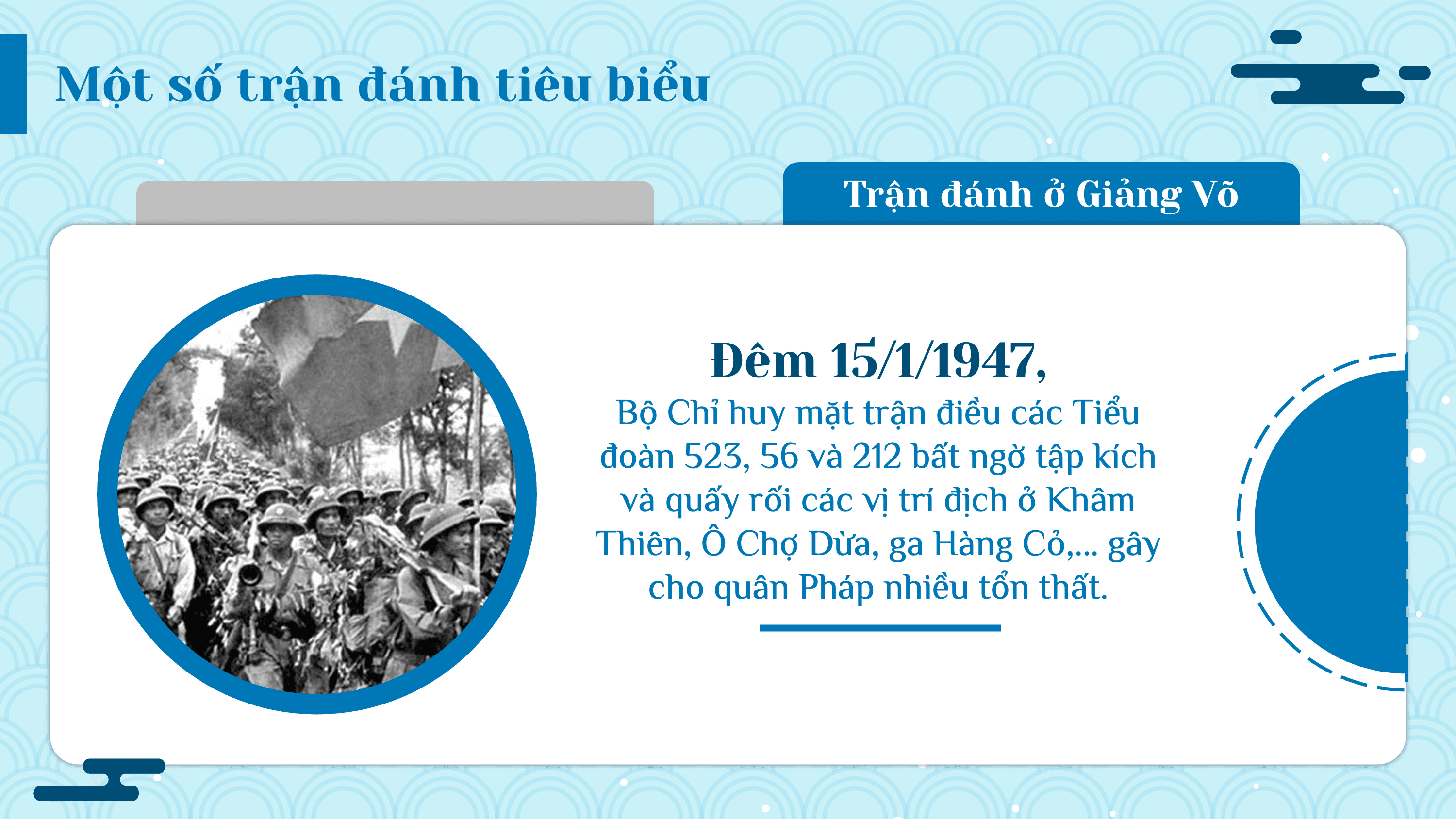 Một số trận đánh tiêu biểu

Trận đánh ở Giảng Võ

Đêm 15/1/1947,
Bộ Chỉ huy mặt trận điều các Tiểu đoàn 523, 56 và 212 bất ngờ tập kích và quấy rối các vị trí địch ở Khâm Thiên, Ô Chợ Dừa, ga Hàng Cỏ,... gây cho quân Pháp nhiều tổn thất.